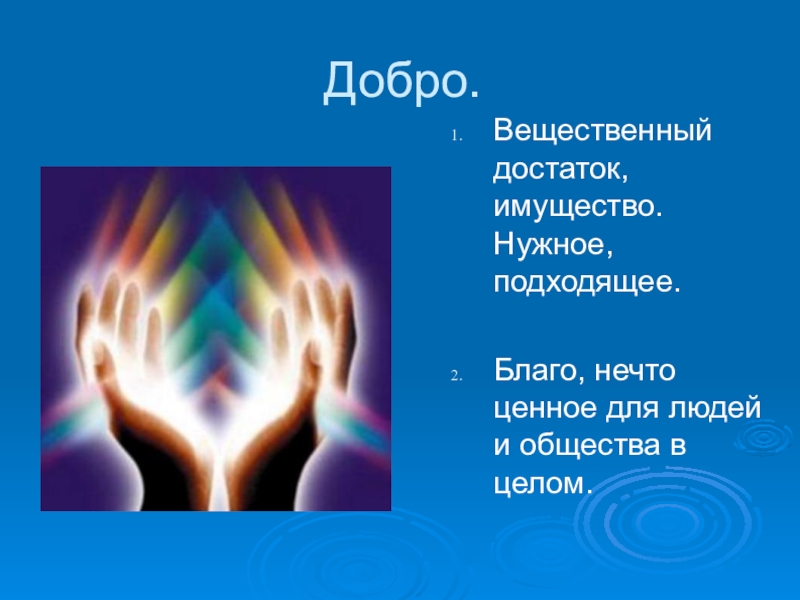 Добро.

1. Вещественный достаток, имущество. Нужное, подходящее.

2. Благо, нечто ценное для людей и общества в целом.